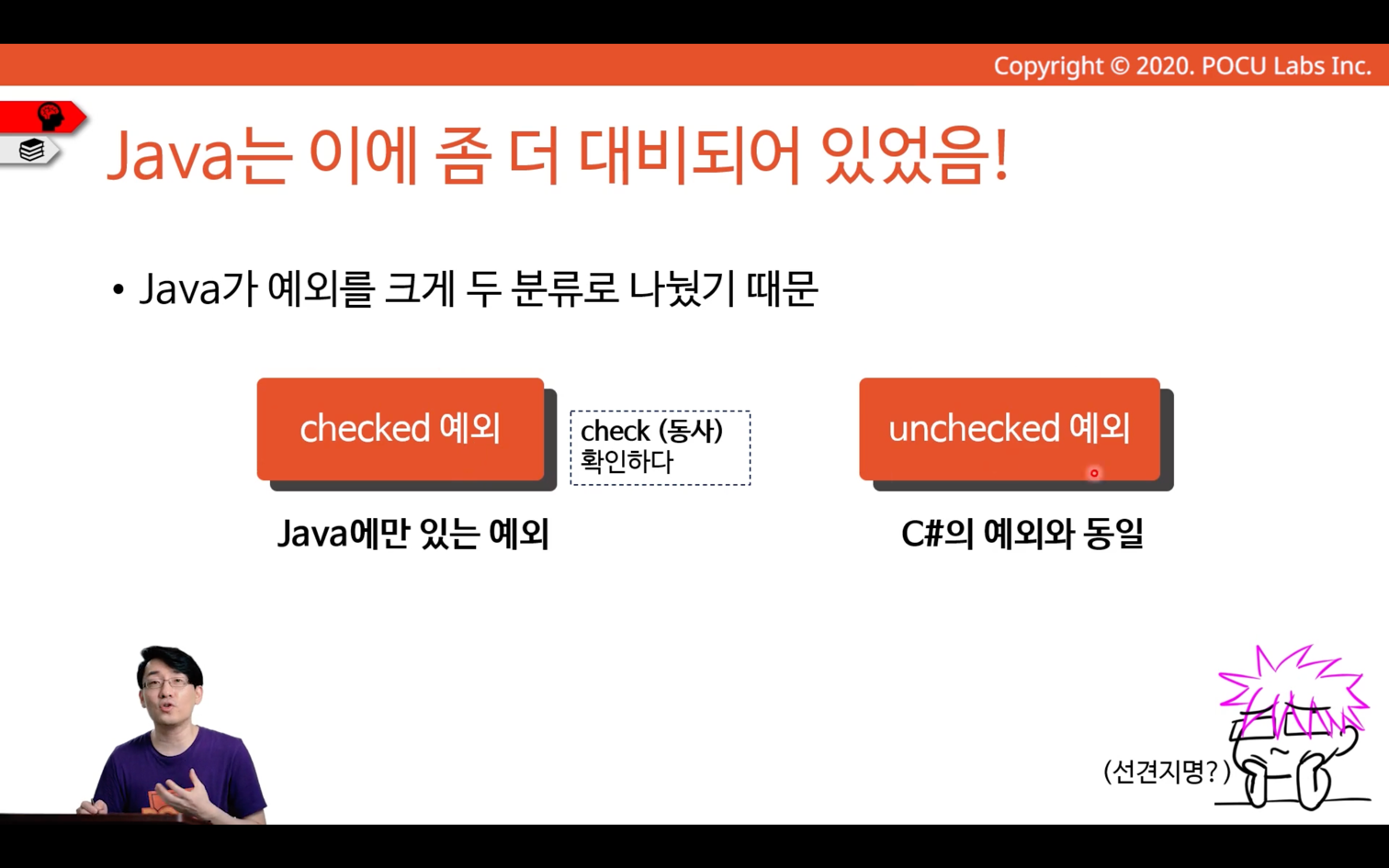 Copyright © 2020. POCU Labs Inc.

Java는 이에 좀 더 대비되어 있었음!

• Java가 예외를 크게 두 분류로 나눴기 때문

checked 예외

check (동사)
확인하다

unchecked 예외

Java에만 있는 예외

C#의 예외와 동일

(선견지명?)